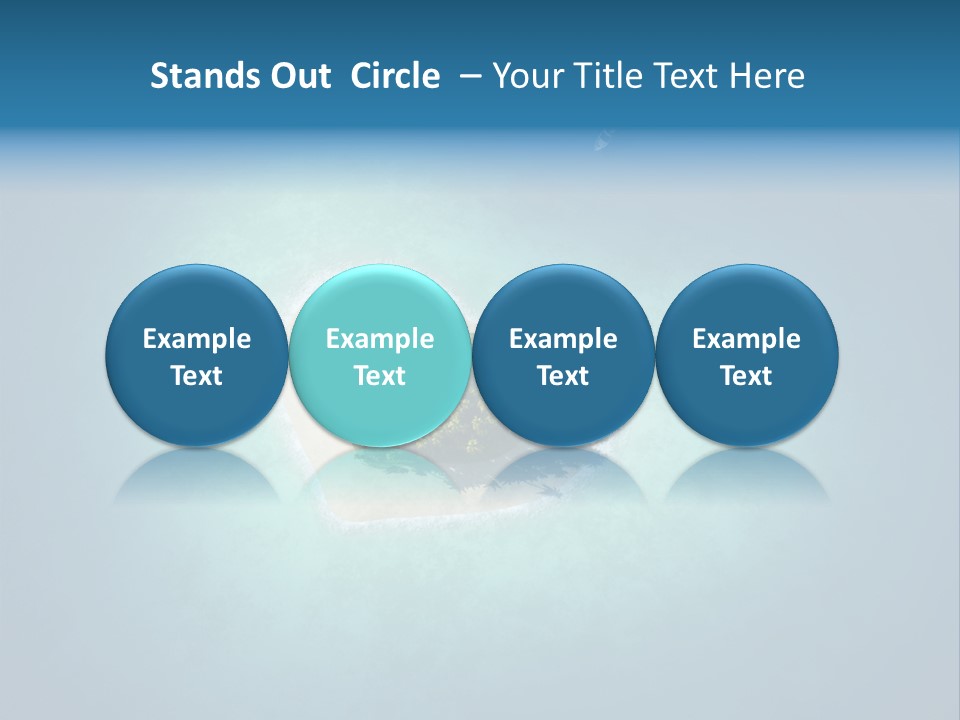 Stands Out Circle – Your Title Text Here

Example Text

Example Text

Example Text

Example Text